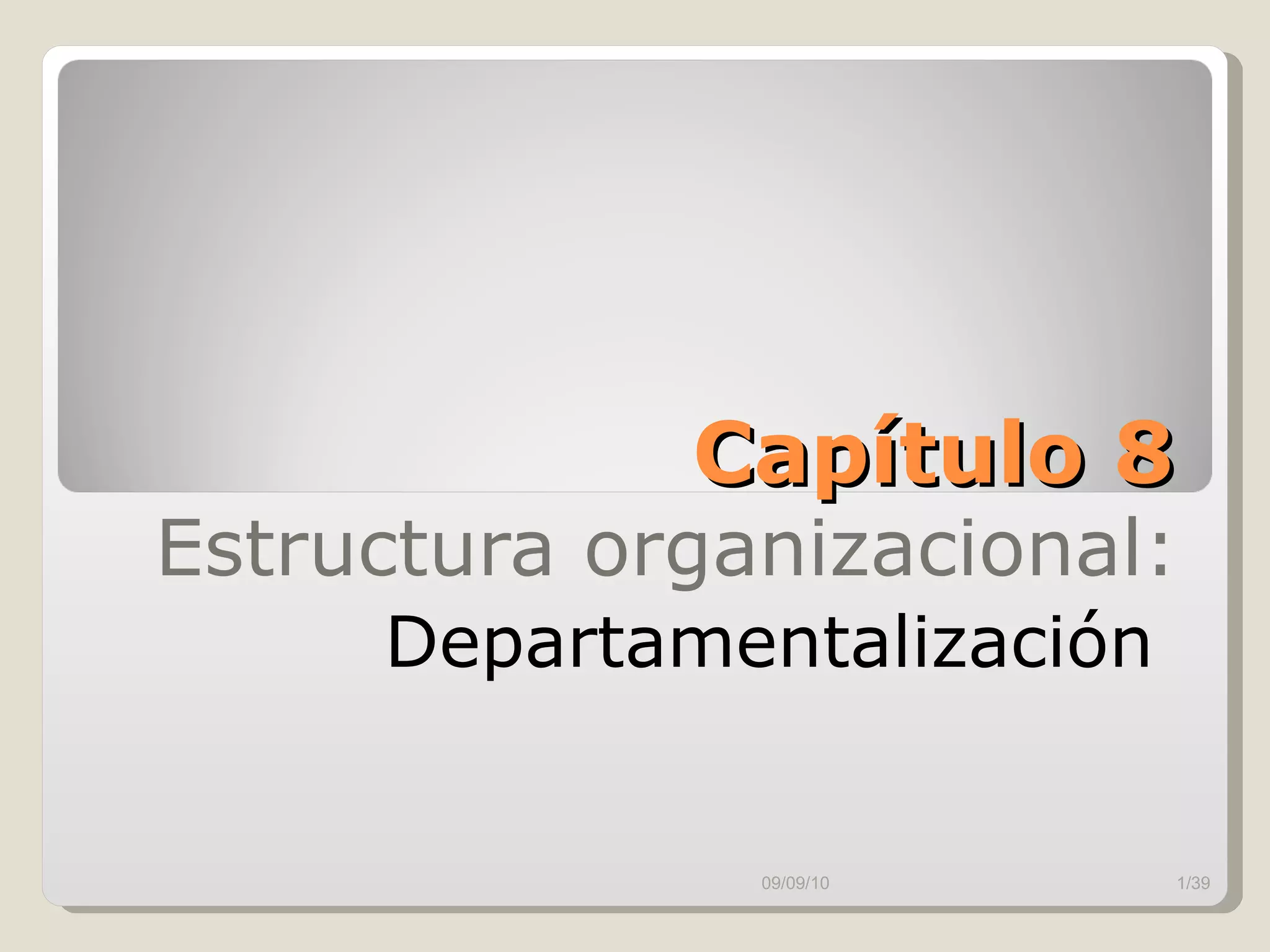 Capítulo 8

Estructura organizacional:

Departamentalización

09/09/10

1/39